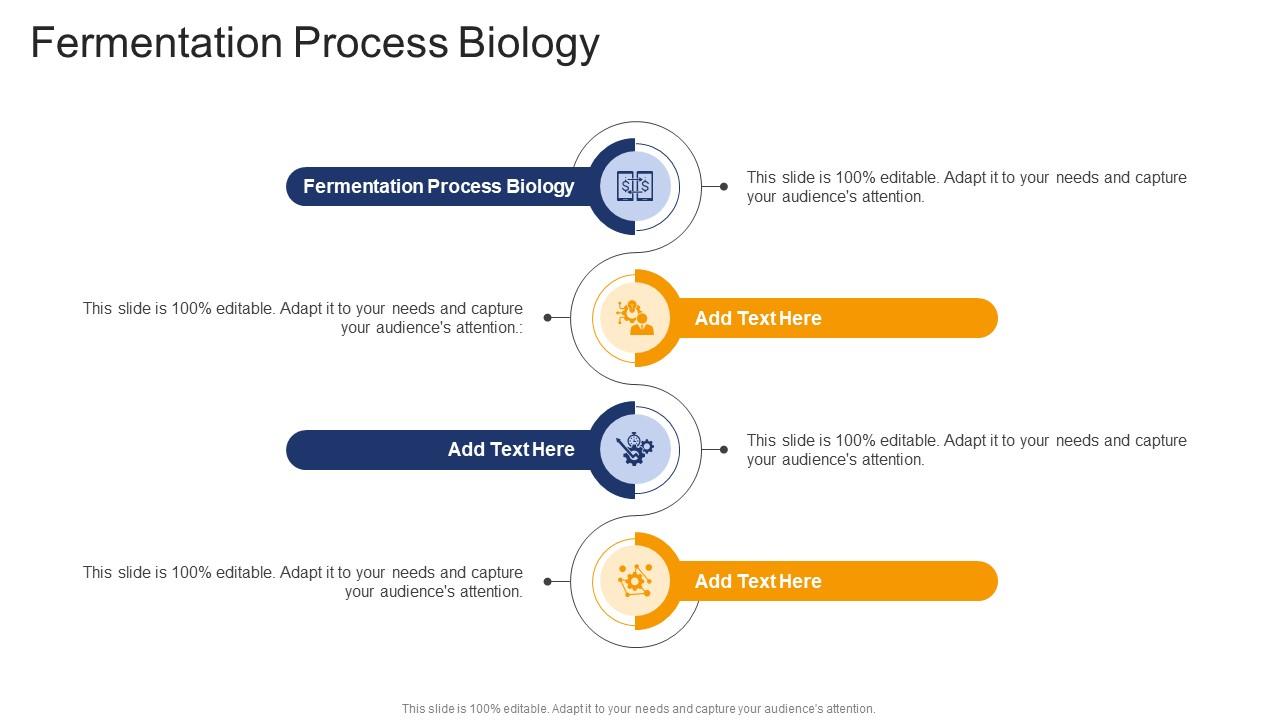 Fermentation Process Biology

Fermentation Process Biology

This slide is 100% editable. Adapt it to your needs and capture your audience's attention.

This slide is 100% editable. Adapt it to your needs and capture your audience's attention.:

Add Text Here

Add Text Here

This slide is 100% editable. Adapt it to your needs and capture your audience's attention.

This slide is 100% editable. Adapt it to your needs and capture your audience's attention.

Add Text Here

This slide is 100% editable. Adapt it to your needs and capture your audience's attention.